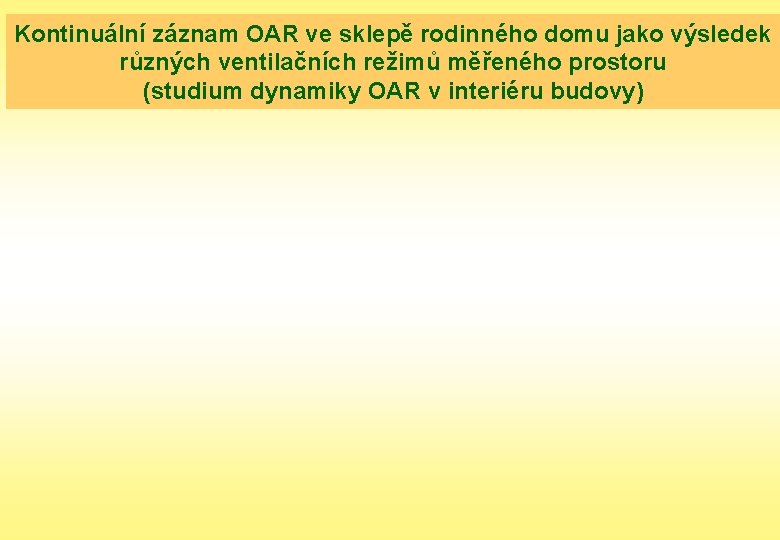 Kontinuální záznam OAR ve sklepě rodinného domu jako výsledek různých ventilačních režimů měřeného prostoru
(studium dynamiky OAR v interiéru budovy)